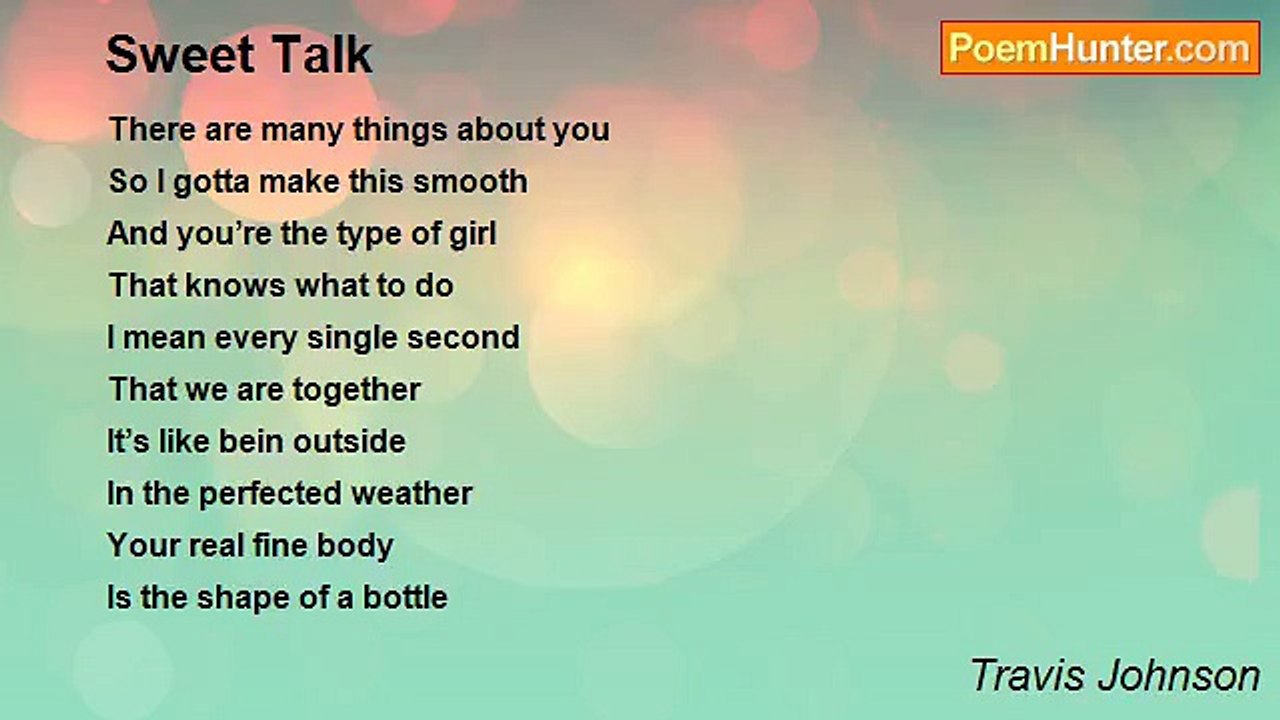 Sweet Talk

PoemHunter.com

There are many things about you
So I gotta make this smooth
And you're the type of girl
That knows what to do
I mean every single second
That we are together
It's like bein outside
In the perfected weather
Your real fine body
Is the shape of a bottle

Travis Johnson